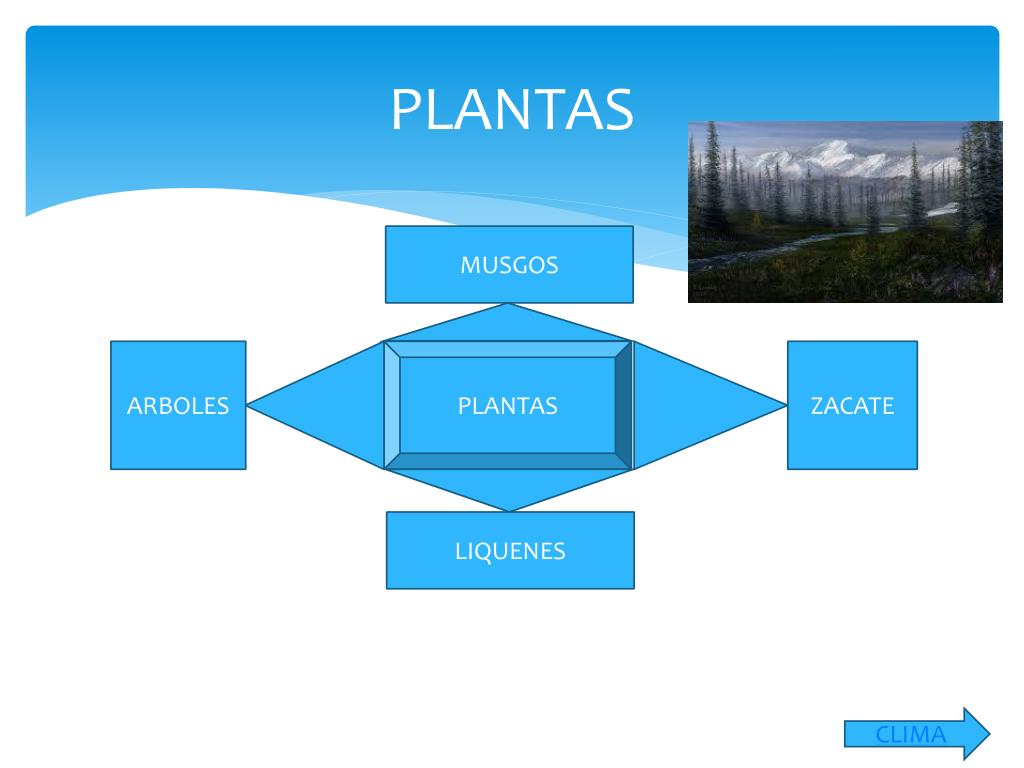 PLANTAS

MUSGOS

ARBOLES

PLANTAS

ZACATE

LIQUENES

CLIMA